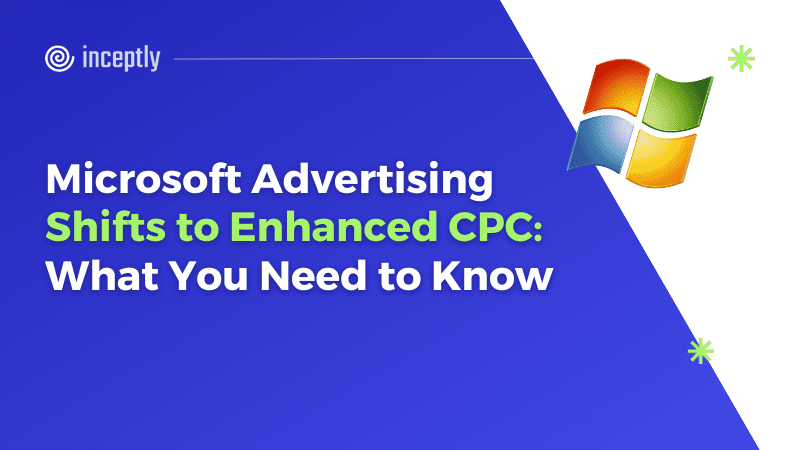 inceptly

Microsoft Advertising Shifts to Enhanced CPC: What You Need to Know